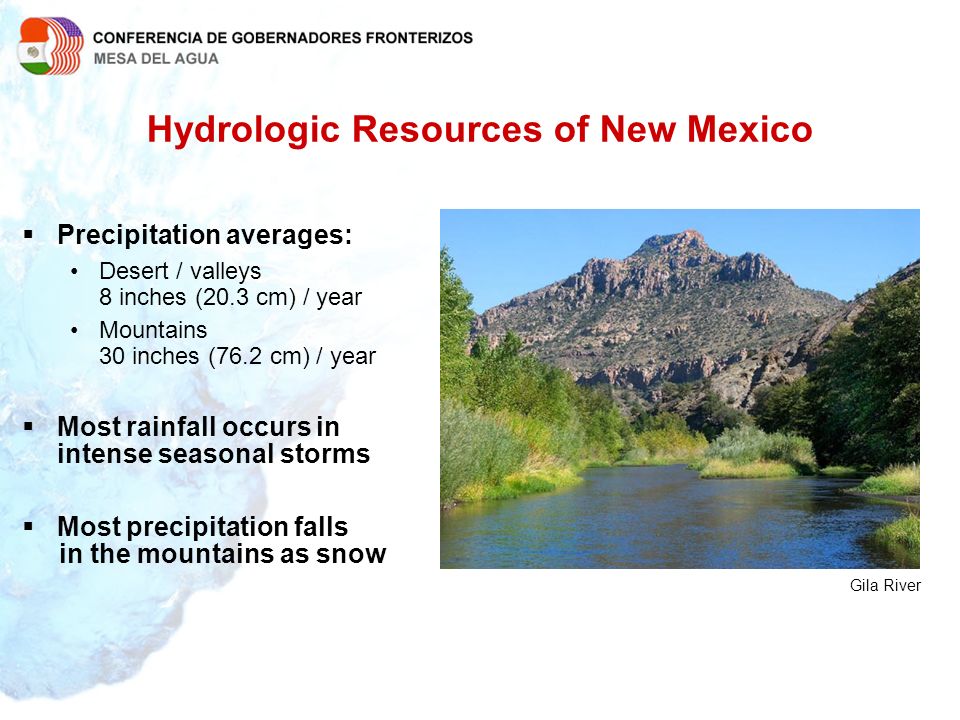 CONFERENCIA DE GOBERNADORES FRONTERIZOS
MESA DEL AGUA

Hydrologic Resources of New Mexico

▪ Precipitation averages:
• Desert / valleys
8 inches (20.3 cm) / year
• Mountains
30 inches (76.2 cm) / year

▪ Most rainfall occurs in intense seasonal storms

▪ Most precipitation falls in the mountains as snow

Gila River